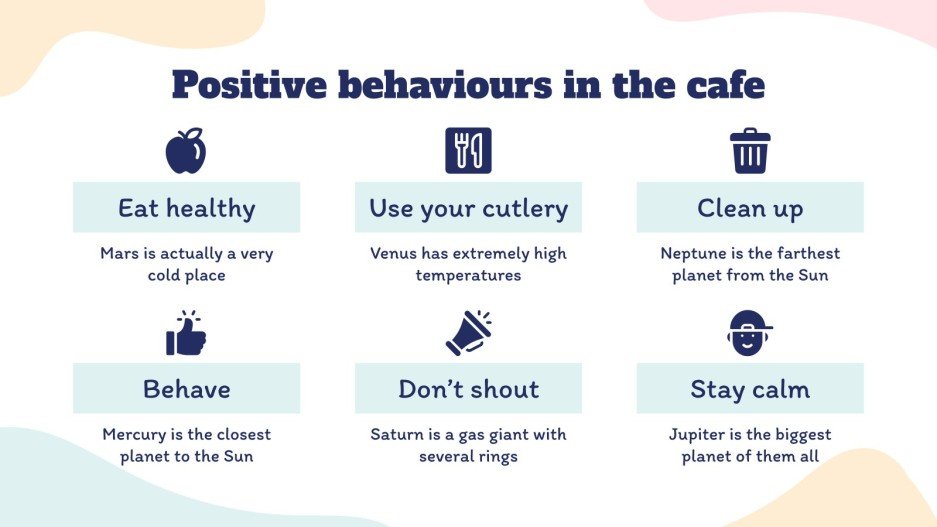 Positive behaviours in the cafe

Eat healthy

Mars is actually a very cold place

Use your cutlery

Venus has extremely high temperatures

Clean up

Neptune is the farthest planet from the Sun

Behave

Mercury is the closest planet to the Sun

Don't shout

Saturn is a gas giant with several rings

Stay calm

Jupiter is the biggest planet of them all